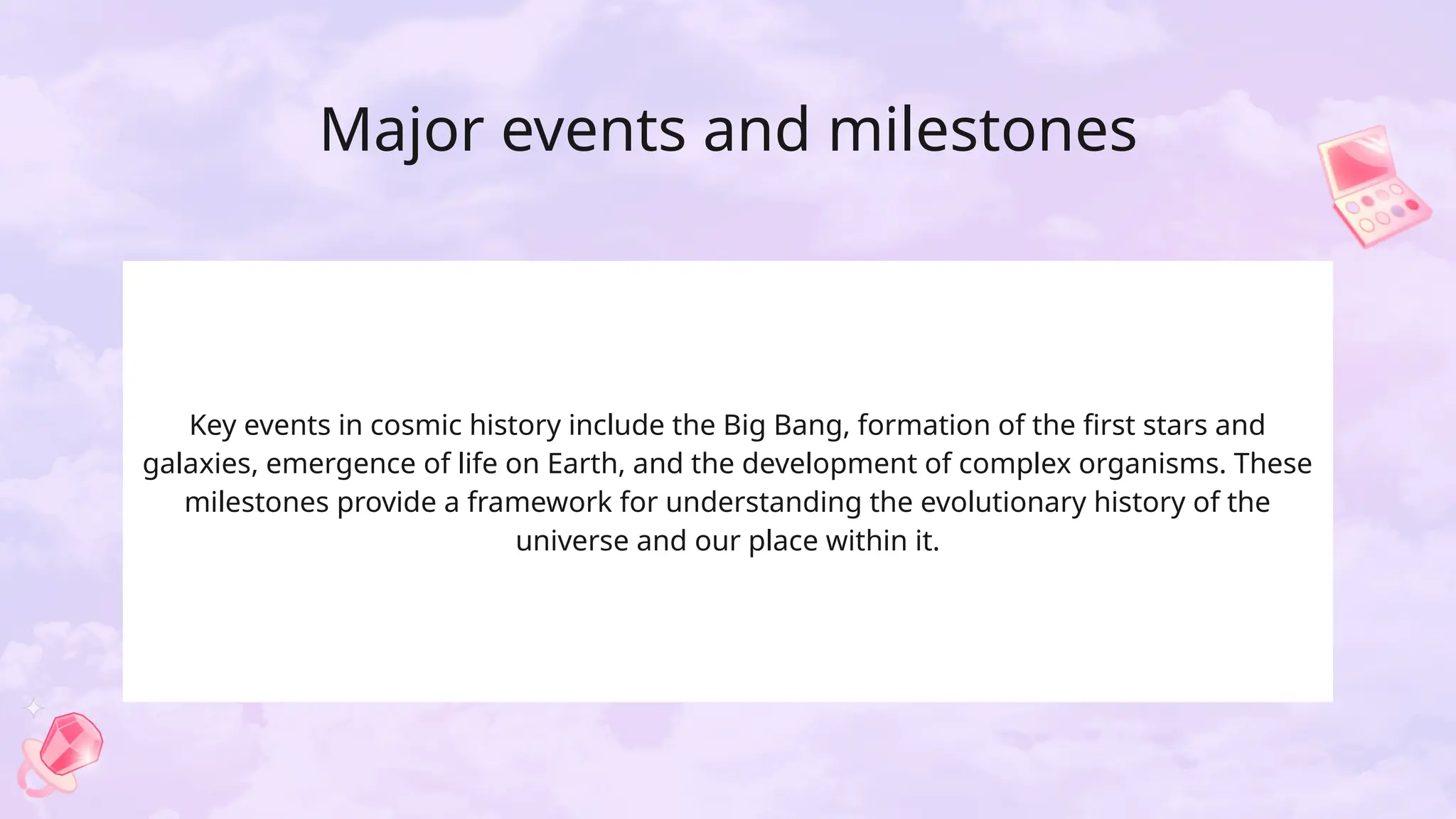 Major events and milestones

Key events in cosmic history include the Big Bang, formation of the first stars and galaxies, emergence of life on Earth, and the development of complex organisms. These milestones provide a framework for understanding the evolutionary history of the universe and our place within it.